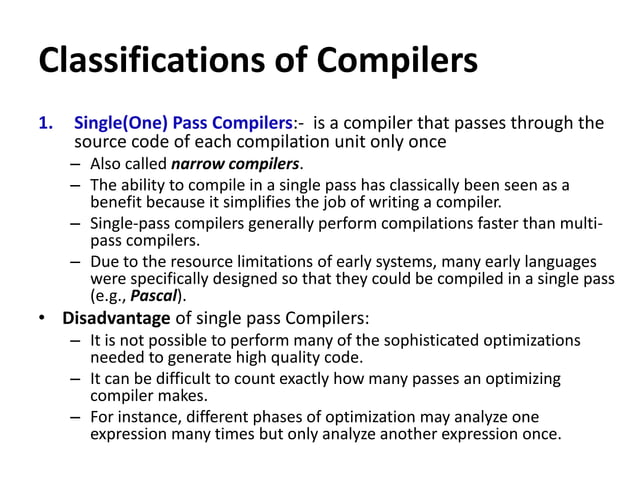 Classifications of Compilers

1. Single(One) Pass Compilers:- is a compiler that passes through the source code of each compilation unit only once

– Also called narrow compilers.

– The ability to compile in a single pass has classically been seen as a benefit because it simplifies the job of writing a compiler.

– Single-pass compilers generally perform compilations faster than multi-pass compilers.

– Due to the resource limitations of early systems, many early languages were specifically designed so that they could be compiled in a single pass (e.g., Pascal).

• Disadvantage of single pass Compilers:

– It is not possible to perform many of the sophisticated optimizations needed to generate high quality code.

– It can be difficult to count exactly how many passes an optimizing compiler makes.

– For instance, different phases of optimization may analyze one expression many times but only analyze another expression once.